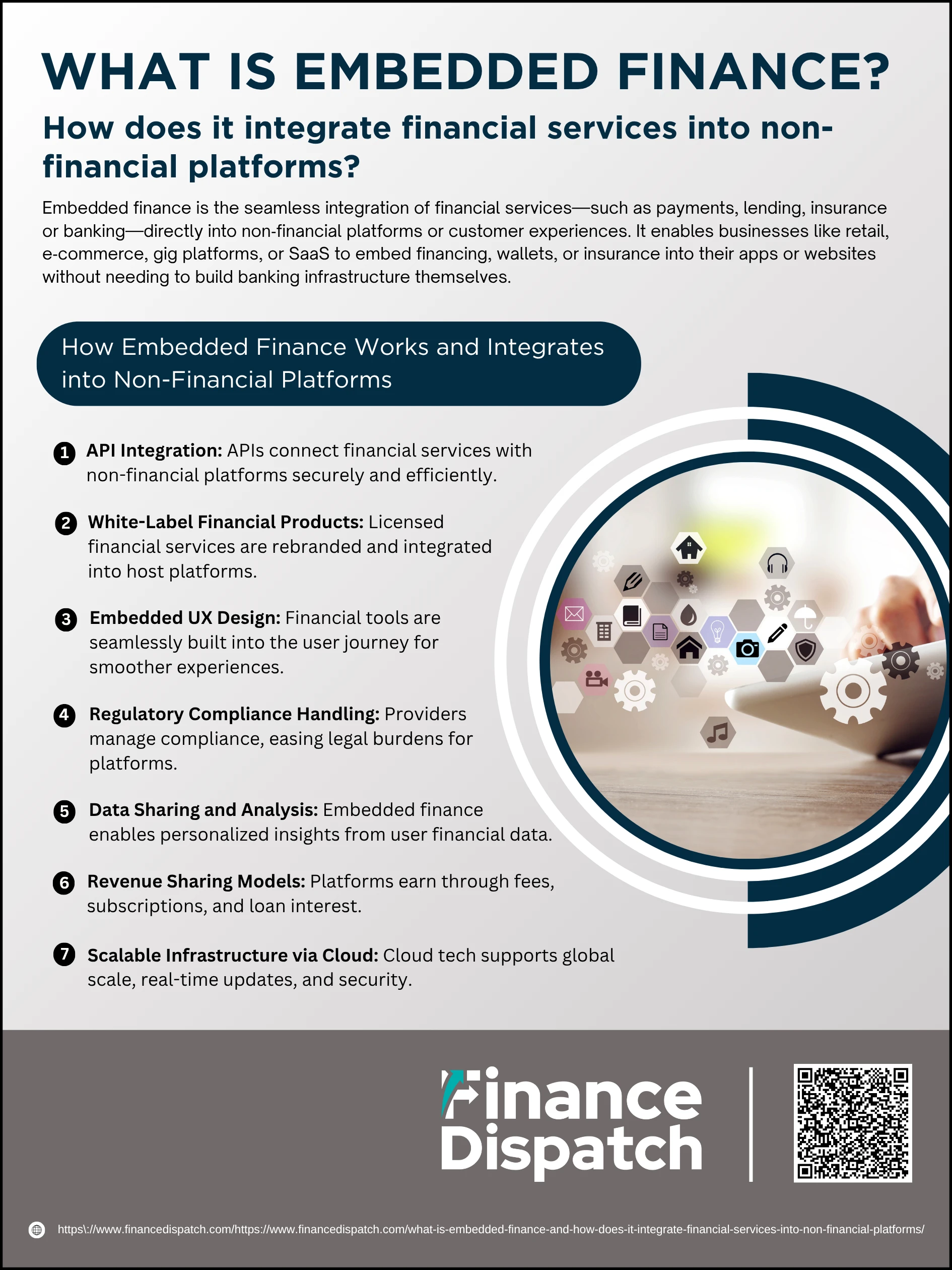 WHAT IS EMBEDDED FINANCE?

How does it integrate financial services into non-financial platforms?

Embedded finance is the seamless integration of financial services—such as payments, lending, insurance or banking—directly into non-financial platforms or customer experiences. It enables businesses like retail, e-commerce, gig platforms, or SaaS to embed financing, wallets, or insurance into their apps or websites without needing to build banking infrastructure themselves.

How Embedded Finance Works and Integrates into Non-Financial Platforms

1 API Integration: APIs connect financial services with non-financial platforms securely and efficiently.

2 White-Label Financial Products: Licensed financial services are rebranded and integrated into host platforms.

3 Embedded UX Design: Financial tools are seamlessly built into the user journey for smoother experiences.

4 Regulatory Compliance Handling: Providers manage compliance, easing legal burdens for platforms.

5 Data Sharing and Analysis: Embedded finance enables personalized insights from user financial data.

6 Revenue Sharing Models: Platforms earn through fees, subscriptions, and loan interest.

7 Scalable Infrastructure via Cloud: Cloud tech supports global scale, real-time updates, and security.

Finance Dispatch

https\://www.financedispatch.com/https://www.financedispatch.com/what-is-embedded-finance-and-how-does-it-integrate-financial-services-into-non-financial-platforms/